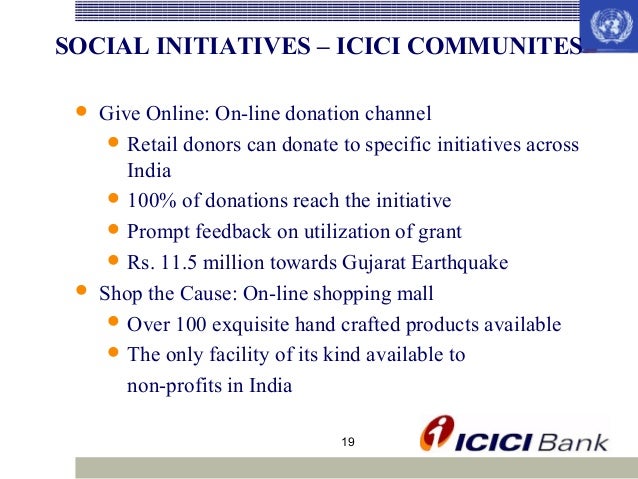 SOCIAL INITIATIVES – ICICI COMMUNITES

- Give Online: On-line donation channel
  - Retail donors can donate to specific initiatives across India
  - 100% of donations reach the initiative
  - Prompt feedback on utilization of grant
  - Rs. 11.5 million towards Gujarat Earthquake
- Shop the Cause: On-line shopping mall
  - Over 100 exquisite hand crafted products available
  - The only facility of its kind available to non-profits in India

19

ICICI Bank